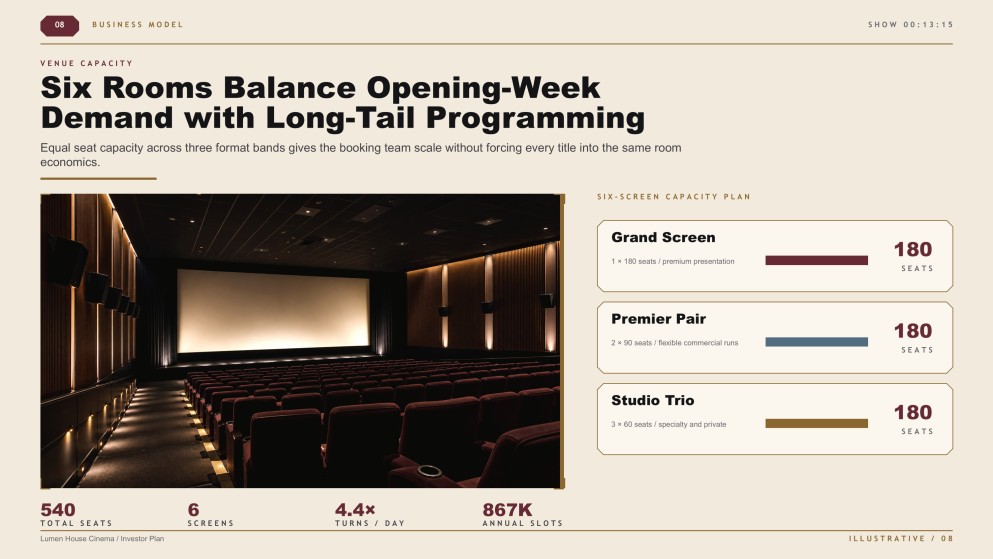 08 BUSINESS MODEL

SHOW 00:13:15

VENUE CAPACITY

Six Rooms Balance Opening-Week Demand with Long-Tail Programming

Equal seat capacity across three format bands gives the booking team scale without forcing every title into the same room economics.

SIX-SCREEN CAPACITY PLAN

Grand Screen
1 × 180 seats / premium presentation
180
SEATS

Premier Pair
2 × 90 seats / flexible commercial runs
180
SEATS

Studio Trio
3 × 60 seats / specialty and private
180
SEATS

540
TOTAL SEATS

6
SCREENS

4.4×
TURNS / DAY

867K
ANNUAL SLOTS

Lumen House Cinema / Investor Plan

ILLUSTRATIVE / 08